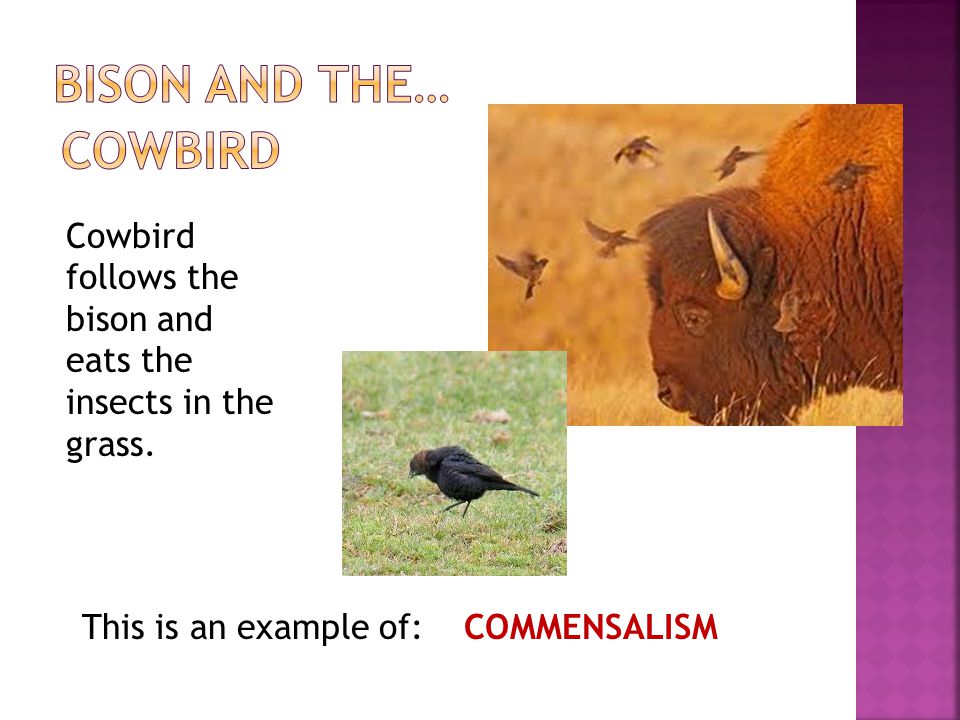 BISON AND THE… COWBIRD

Cowbird follows the bison and eats the insects in the grass.

This is an example of: COMMENSALISM